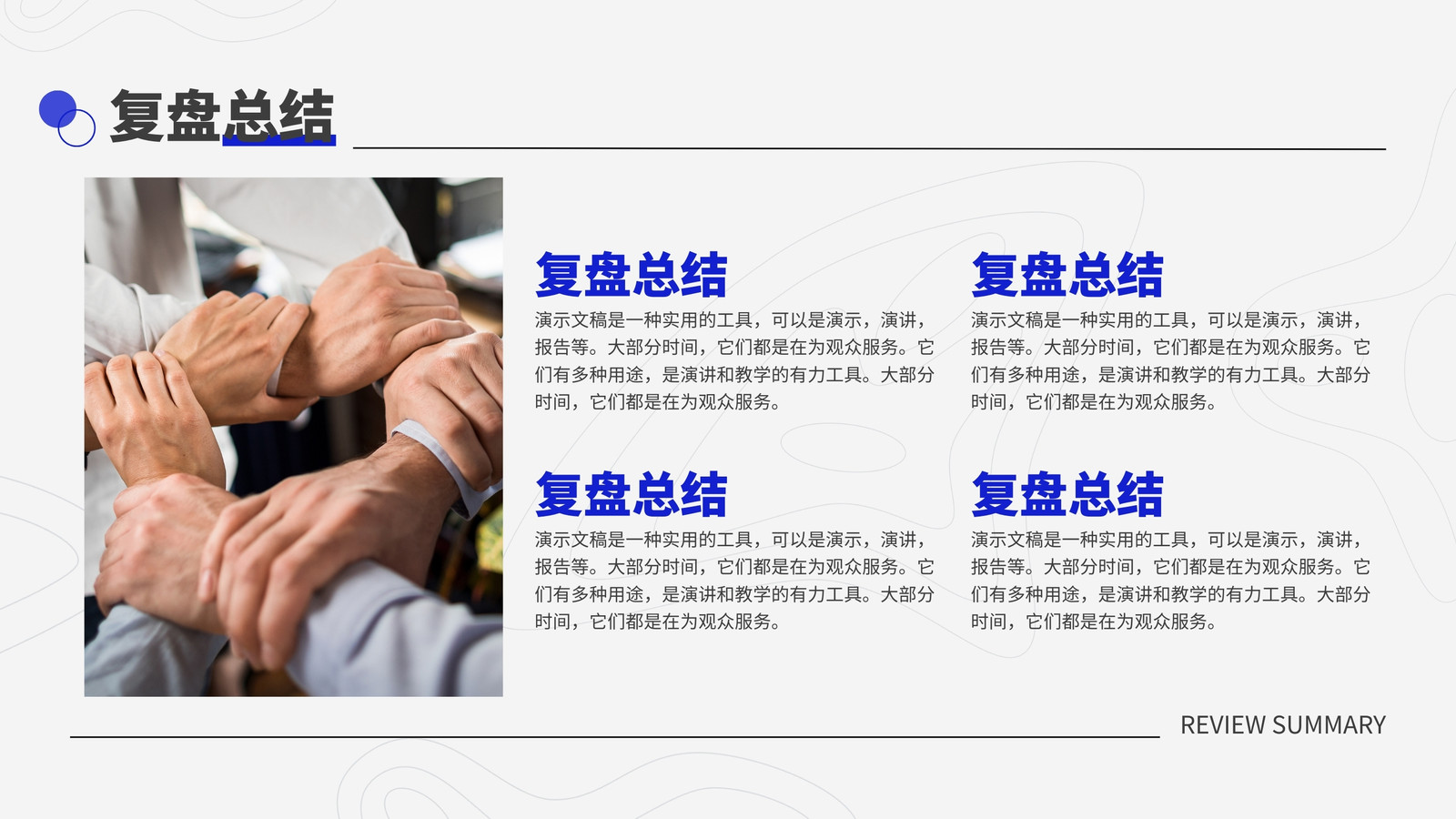 复盘总结

复盘总结
演示文稿是一种实用的工具，可以是演示，演讲，报告等。大部分时间，它们都是在为观众服务。它们有多种用途，是演讲和教学的有力工具。大部分时间，它们都是在为观众服务。

复盘总结
演示文稿是一种实用的工具，可以是演示，演讲，报告等。大部分时间，它们都是在为观众服务。它们有多种用途，是演讲和教学的有力工具。大部分时间，它们都是在为观众服务。

复盘总结
演示文稿是一种实用的工具，可以是演示，演讲，报告等。大部分时间，它们都是在为观众服务。它们有多种用途，是演讲和教学的有力工具。大部分时间，它们都是在为观众服务。

复盘总结
演示文稿是一种实用的工具，可以是演示，演讲，报告等。大部分时间，它们都是在为观众服务。它们有多种用途，是演讲和教学的有力工具。大部分时间，它们都是在为观众服务。

REVIEW SUMMARY